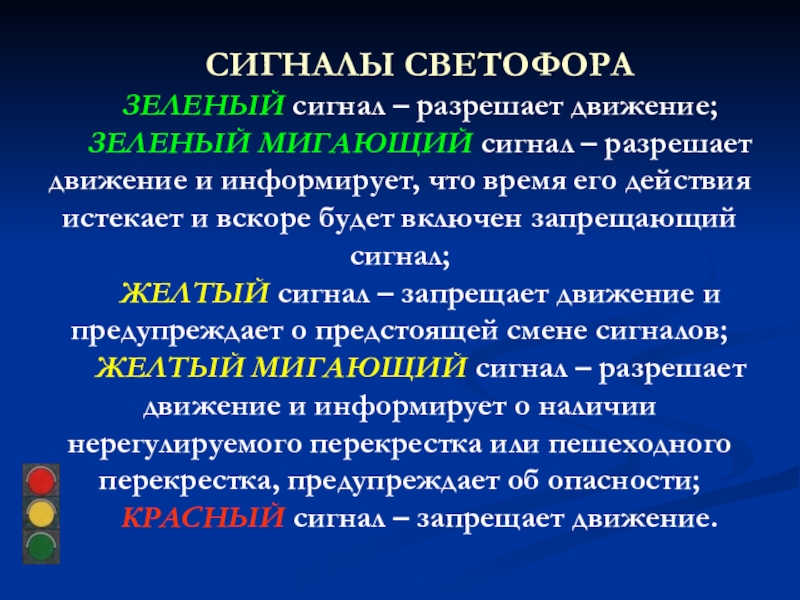 СИГНАЛЫ СВЕТОФОРА

ЗЕЛЕНЫЙ сигнал – разрешает движение;

ЗЕЛЕНЫЙ МИГАЮЩИЙ сигнал – разрешает движение и информирует, что время его действия истекает и вскоре будет включен запрещающий сигнал;

ЖЕЛТЫЙ сигнал – запрещает движение и предупреждает о предстоящей смене сигналов;

ЖЕЛТЫЙ МИГАЮЩИЙ сигнал – разрешает движение и информирует о наличии нерегулируемого перекрестка или пешеходного перекрестка, предупреждает об опасности;

КРАСНЫЙ сигнал – запрещает движение.